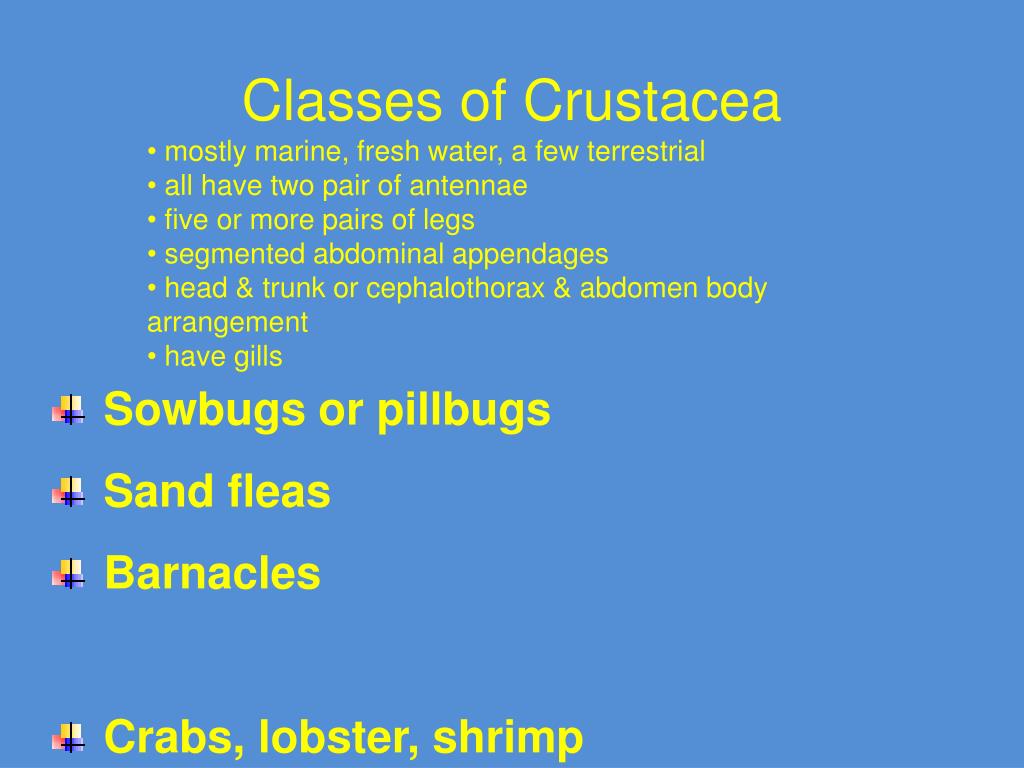 Classes of Crustacea

• mostly marine, fresh water, a few terrestrial
• all have two pair of antennae
• five or more pairs of legs
• segmented abdominal appendages
• head & trunk or cephalothorax & abdomen body arrangement
• have gills

Sowbugs or pillbugs

Sand fleas

Barnacles

Crabs, lobster, shrimp